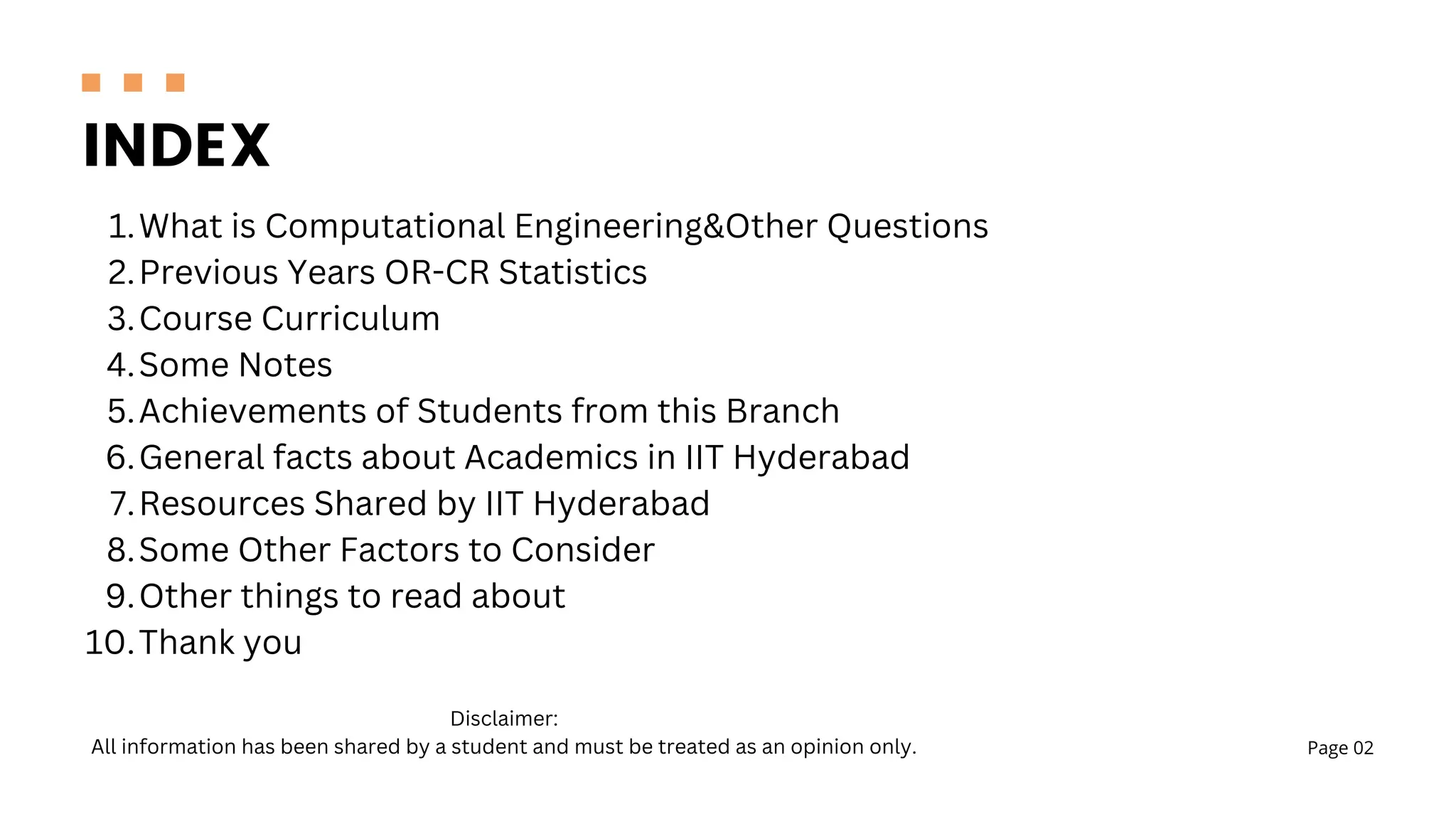 INDEX

1. What is Computational Engineering&Other Questions
2. Previous Years OR-CR Statistics
3. Course Curriculum
4. Some Notes
5. Achievements of Students from this Branch
6. General facts about Academics in IIT Hyderabad
7. Resources Shared by IIT Hyderabad
8. Some Other Factors to Consider
9. Other things to read about
10. Thank you

Disclaimer:
All information has been shared by a student and must be treated as an opinion only.

Page 02